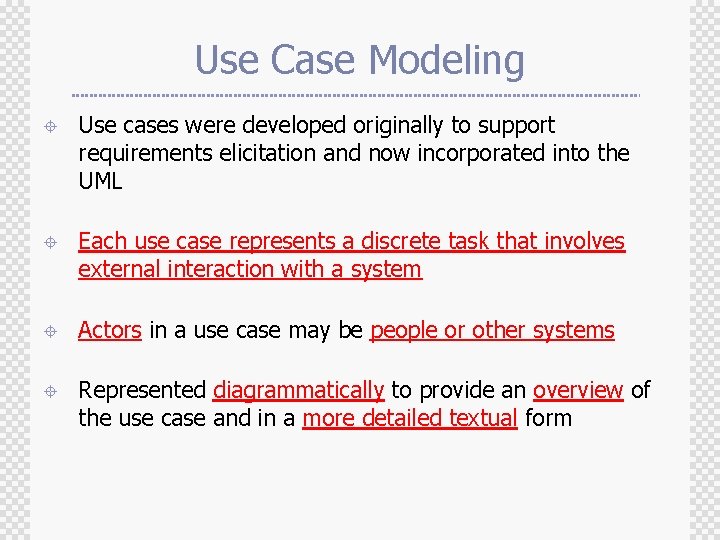 Use Case Modeling

Use cases were developed originally to support requirements elicitation and now incorporated into the UML

Each use case represents a discrete task that involves external interaction with a system

Actors in a use case may be people or other systems

Represented diagrammatically to provide an overview of the use case and in a more detailed textual form